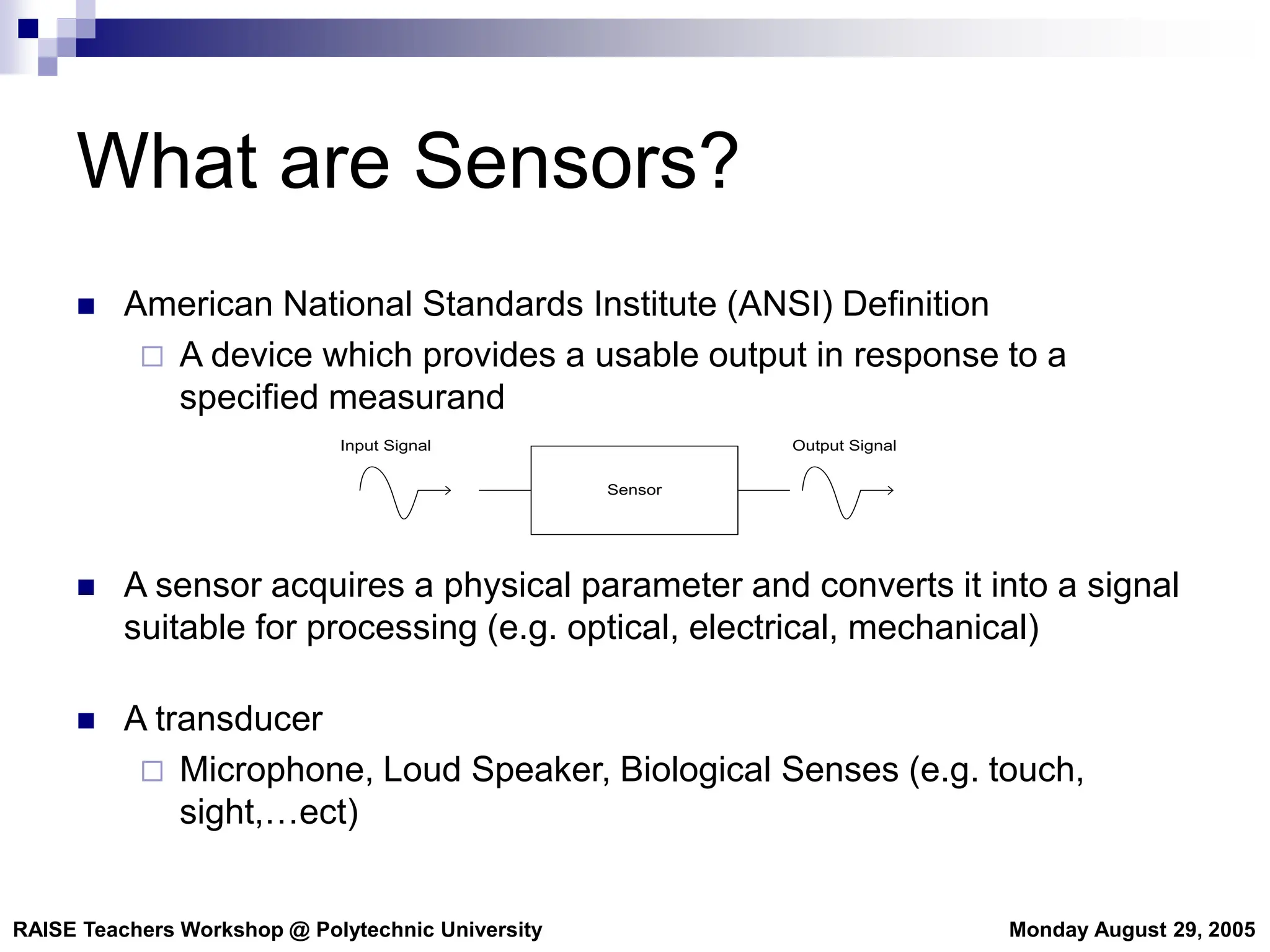 What are Sensors?

American National Standards Institute (ANSI) Definition

A device which provides a usable output in response to a specified measurand

Input Signal

Sensor

Output Signal

A sensor acquires a physical parameter and converts it into a signal suitable for processing (e.g. optical, electrical, mechanical)

A transducer

Microphone, Loud Speaker, Biological Senses (e.g. touch, sight,…ect)

RAISE Teachers Workshop @ Polytechnic University

Monday August 29, 2005